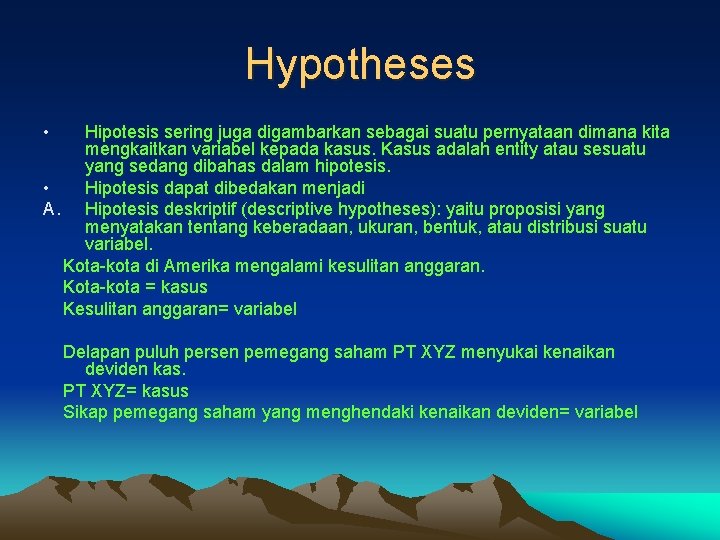 Hypotheses

• Hipotesis sering juga digambarkan sebagai suatu pernyataan dimana kita mengkaitkan variabel kepada kasus. Kasus adalah entity atau sesuatu yang sedang dibahas dalam hipotesis.
• Hipotesis dapat dibedakan menjadi
A. Hipotesis deskriptif (descriptive hypotheses): yaitu proposisi yang menyatakan tentang keberadaan, ukuran, bentuk, atau distribusi suatu variabel.
Kota-kota di Amerika mengalami kesulitan anggaran.
Kota-kota = kasus
Kesulitan anggaran= variabel

Delapan puluh persen pemegang saham PT XYZ menyukai kenaikan deviden kas.
PT XYZ= kasus
Sikap pemegang saham yang menghendaki kenaikan deviden= variabel